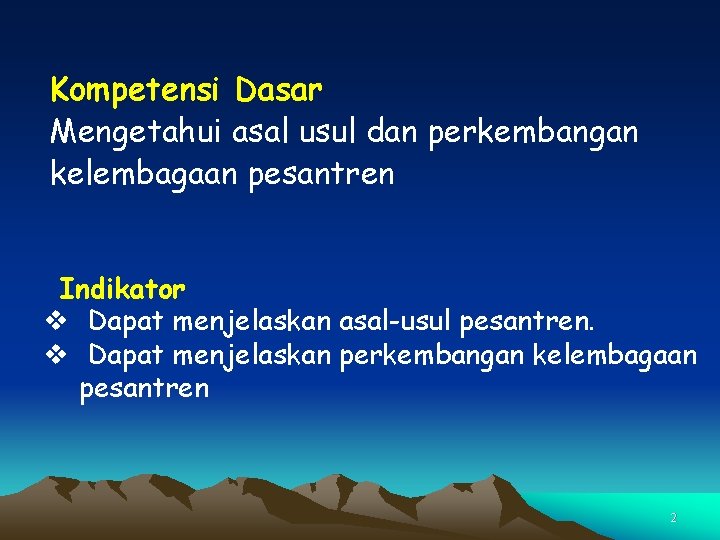 Kompetensi Dasar
Mengetahui asal usul dan perkembangan kelembagaan pesantren

Indikator
❖ Dapat menjelaskan asal-usul pesantren.
❖ Dapat menjelaskan perkembangan kelembagaan pesantren

2